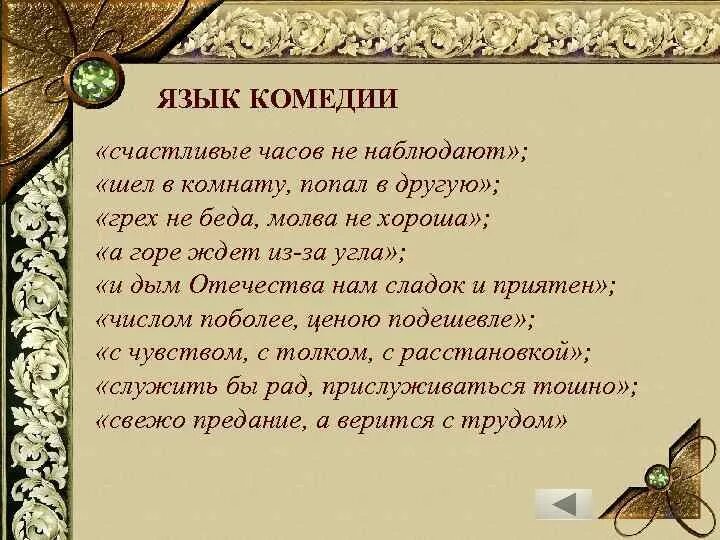 ЯЗЫК КОМЕДИИ

«счастливые часов не наблюдают»;
«шел в комнату, попал в другую»;
«грех не беда, молва не хороша»;
«а горе ждет из-за угла»;
«и дым Отечества нам сладок и приятен»;
«числом поболее, ценою подешевле»;
«с чувством, с толком, с расстановкой»;
«служить бы рад, прислуживаться тошно»;
«свежо предание, а верится с трудом»